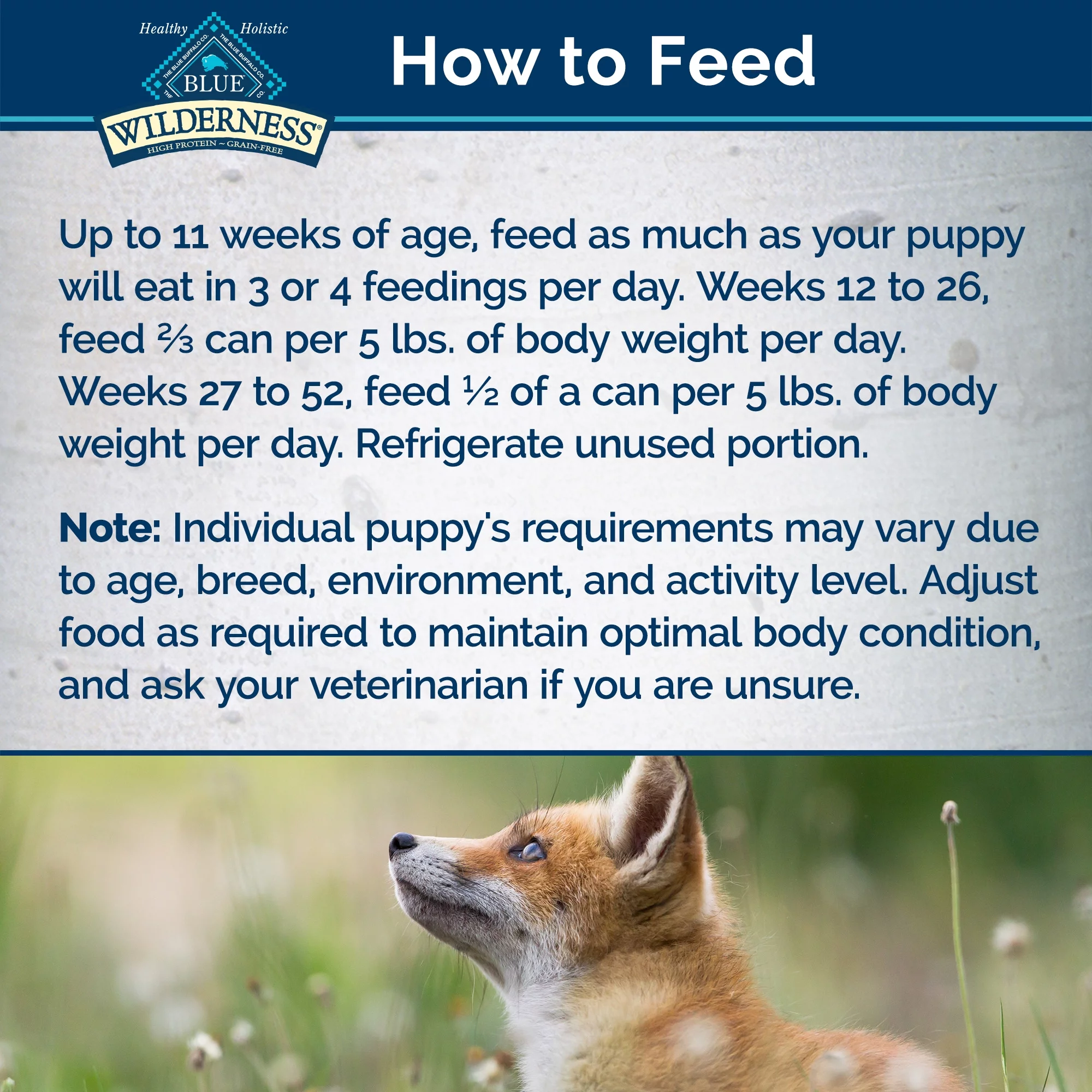 Healthy Holistic
THE BLUE BUFFALO CO. THE BLUE BUFFALO CO.
BLUE
WILDERNESS
HIGH PROTEIN ~ GRAIN-FREE

How to Feed

Up to 11 weeks of age, feed as much as your puppy will eat in 3 or 4 feedings per day. Weeks 12 to 26, feed ⅔ can per 5 lbs. of body weight per day. Weeks 27 to 52, feed ½ of a can per 5 lbs. of body weight per day. Refrigerate unused portion.

Note: Individual puppy's requirements may vary due to age, breed, environment, and activity level. Adjust food as required to maintain optimal body condition, and ask your veterinarian if you are unsure.